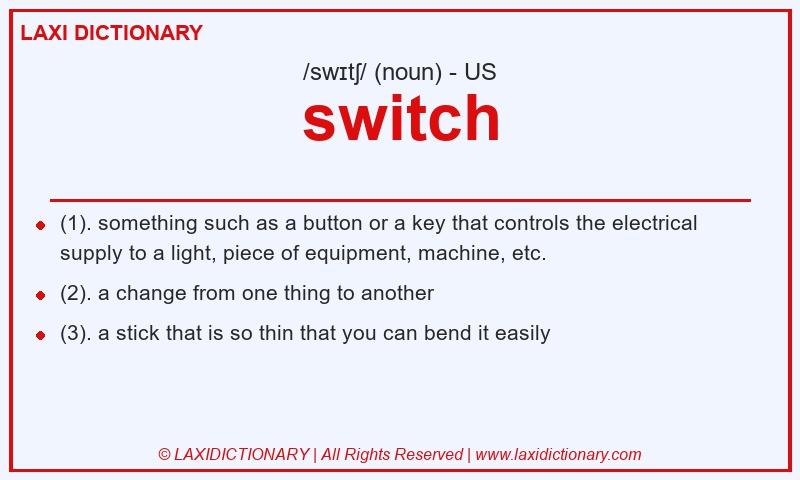 LAXI DICTIONARY

/swɪtʃ/ (noun) - US

switch

- (1). something such as a button or a key that controls the electrical supply to a light, piece of equipment, machine, etc.
- (2). a change from one thing to another
- (3). a stick that is so thin that you can bend it easily

© LAXIDICTIONARY | All Rights Reserved | www.laxidictionary.com